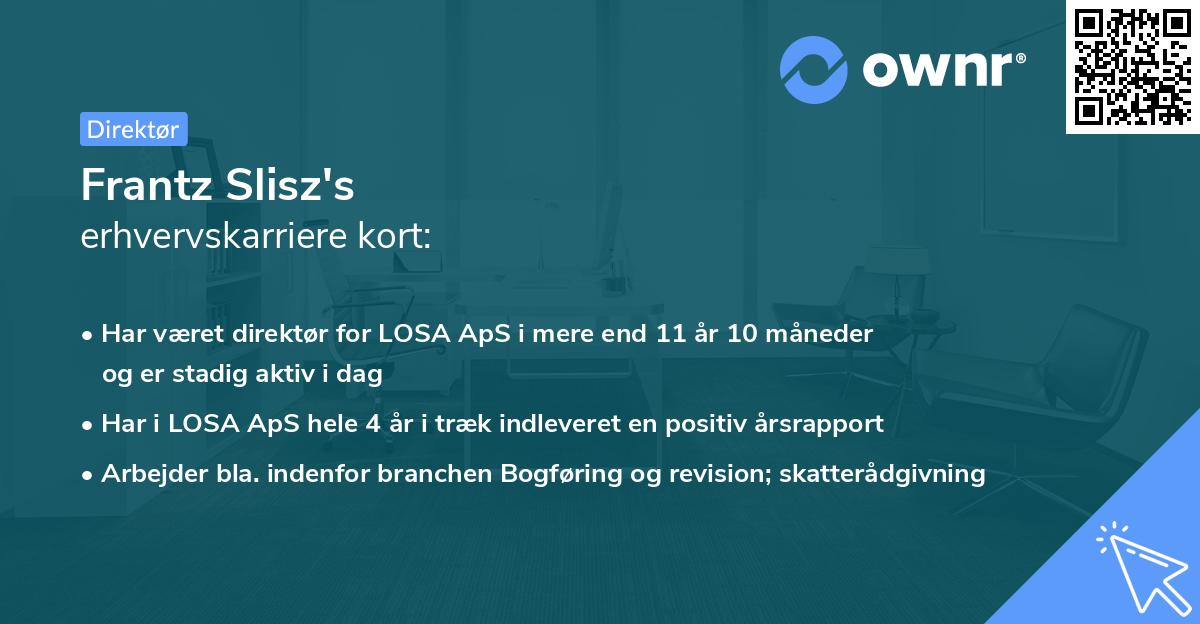 ownr®

Direktør

Frantz Slisz's
erhvervskarriere kort:

• Har været direktør for LOSA ApS i mere end 11 år 10 måneder og er stadig aktiv i dag
• Har i LOSA ApS hele 4 år i træk indleveret en positiv årsrapport
• Arbejder bla. indenfor branchen Bogføring og revision; skatterådgivning